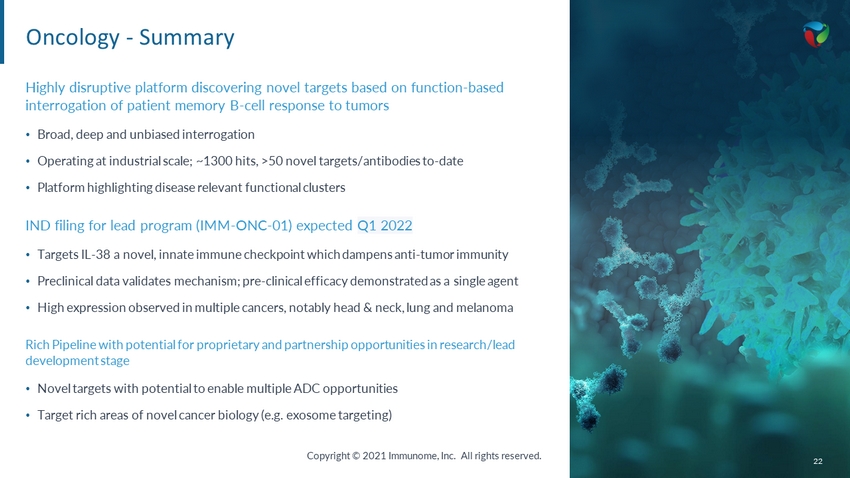 Oncology - Summary

Highly disruptive platform discovering novel targets based on function-based interrogation of patient memory B-cell response to tumors

• Broad, deep and unbiased interrogation

• Operating at industrial scale; ~1300 hits, >50 novel targets/antibodies to-date

• Platform highlighting disease relevant functional clusters

IND filing for lead program (IMM-ONC-01) expected Q1 2022

• Targets IL-38 a novel, innate immune checkpoint which dampens anti-tumor immunity

• Preclinical data validates mechanism; pre-clinical efficacy demonstrated as a single agent

• High expression observed in multiple cancers, notably head & neck, lung and melanoma

Rich Pipeline with potential for proprietary and partnership opportunities in research/lead development stage

• Novel targets with potential to enable multiple ADC opportunities

• Target rich areas of novel cancer biology (e.g. exosome targeting)

Copyright © 2021 Immunome, Inc. All rights reserved.

22